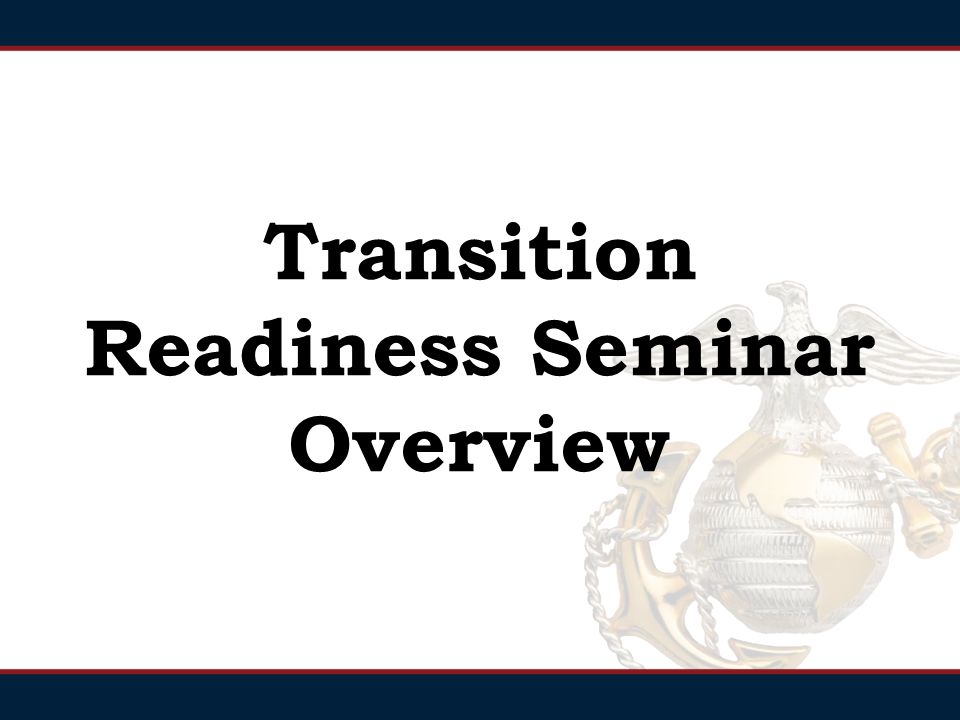 Transition Readiness Seminar Overview